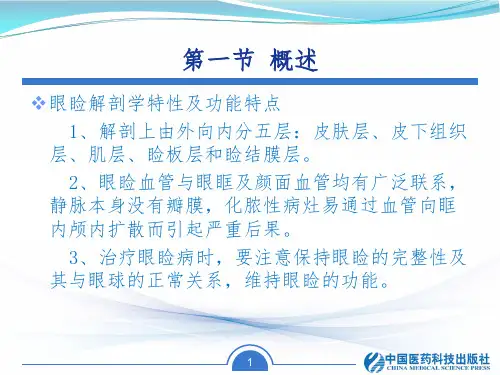 第一节 概述

❖眼睑解剖学特性及功能特点

1、解剖上由外向内分五层：皮肤层、皮下组织层、肌层、睑板层和睑结膜层。

2、眼睑血管与眼眶及颜面血管均有广泛联系，静脉本身没有瓣膜，化脓性病灶易通过血管向眶内颅内扩散而引起严重后果。

3、治疗眼睑病时，要注意保持眼睑的完整性及其与眼球的正常关系，维持眼睑的功能。

1

中国医药科技出版社
CHINA MEDICAL SCIENCE PRESS